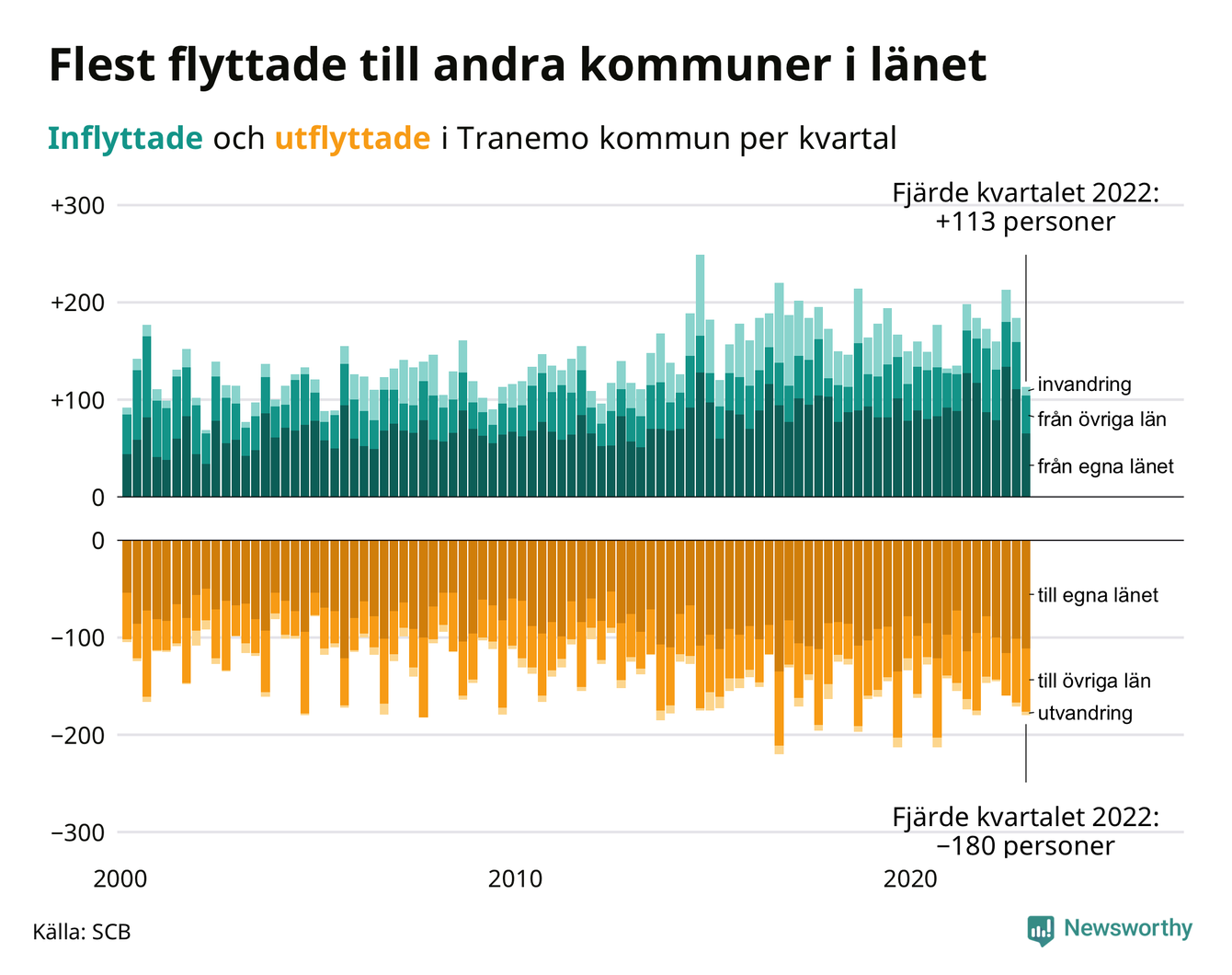 Flest flyttade till andra kommuner i länet

Inflyttade och utflyttade i Tranemo kommun per kvartal

Fjärde kvartalet 2022: +113 personer

+300

+200

+100

0

invandring

från övriga län

från egna länet

0

−100

−200

−300

till egna länet

till övriga län

utvandring

Fjärde kvartalet 2022: −180 personer

2000

2010

2020

Källa: SCB

Newsworthy